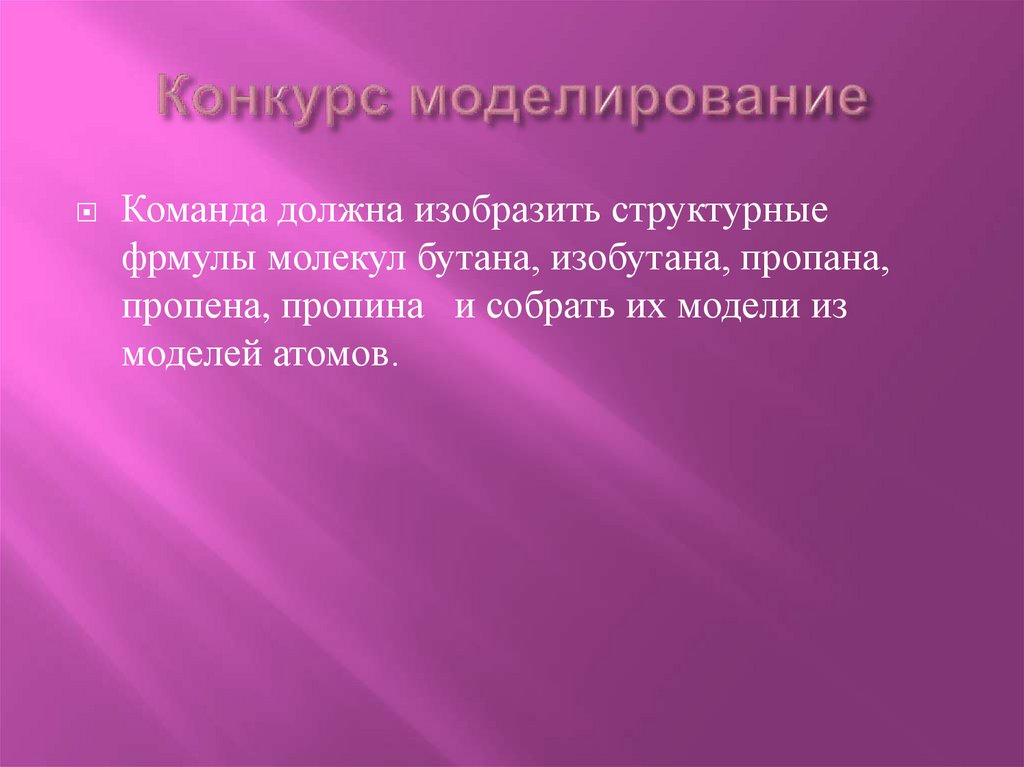 Конкурс моделирование

Команда должна изобразить структурные фрмулы молекул бутана, изобутана, пропана, пропена, пропина и собрать их модели из моделей атомов.